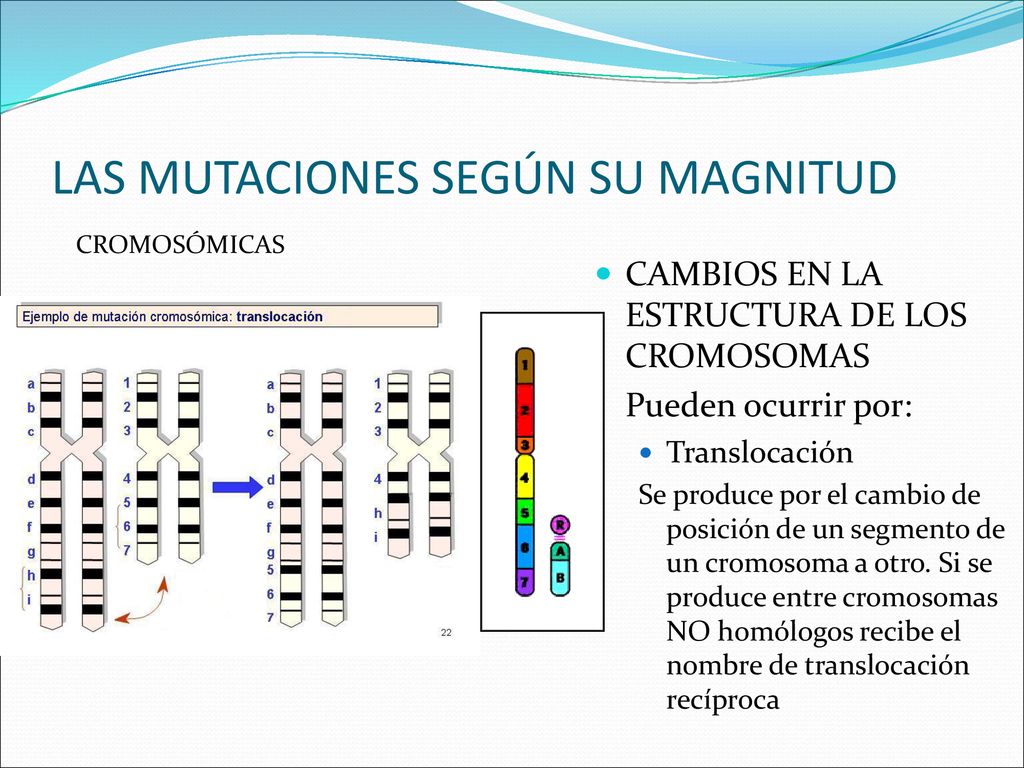 LAS MUTACIONES SEGÚN SU MAGNITUD

CROMOSÓMICAS

Ejemplo de mutación cromosómica: translocación

a
b
c
d
e
f
g
h
i

1
2
3
4
5
6
7

a
b
c
d
e
f
g
5
6
7

1
2
3
4
h
i

22

1
2
3
4
5
6
7
R
A
B

CAMBIOS EN LA ESTRUCTURA DE LOS CROMOSOMAS

Pueden ocurrir por:

Translocación

Se produce por el cambio de posición de un segmento de un cromosoma a otro. Si se produce entre cromosomas NO homólogos recibe el nombre de translocación recíproca